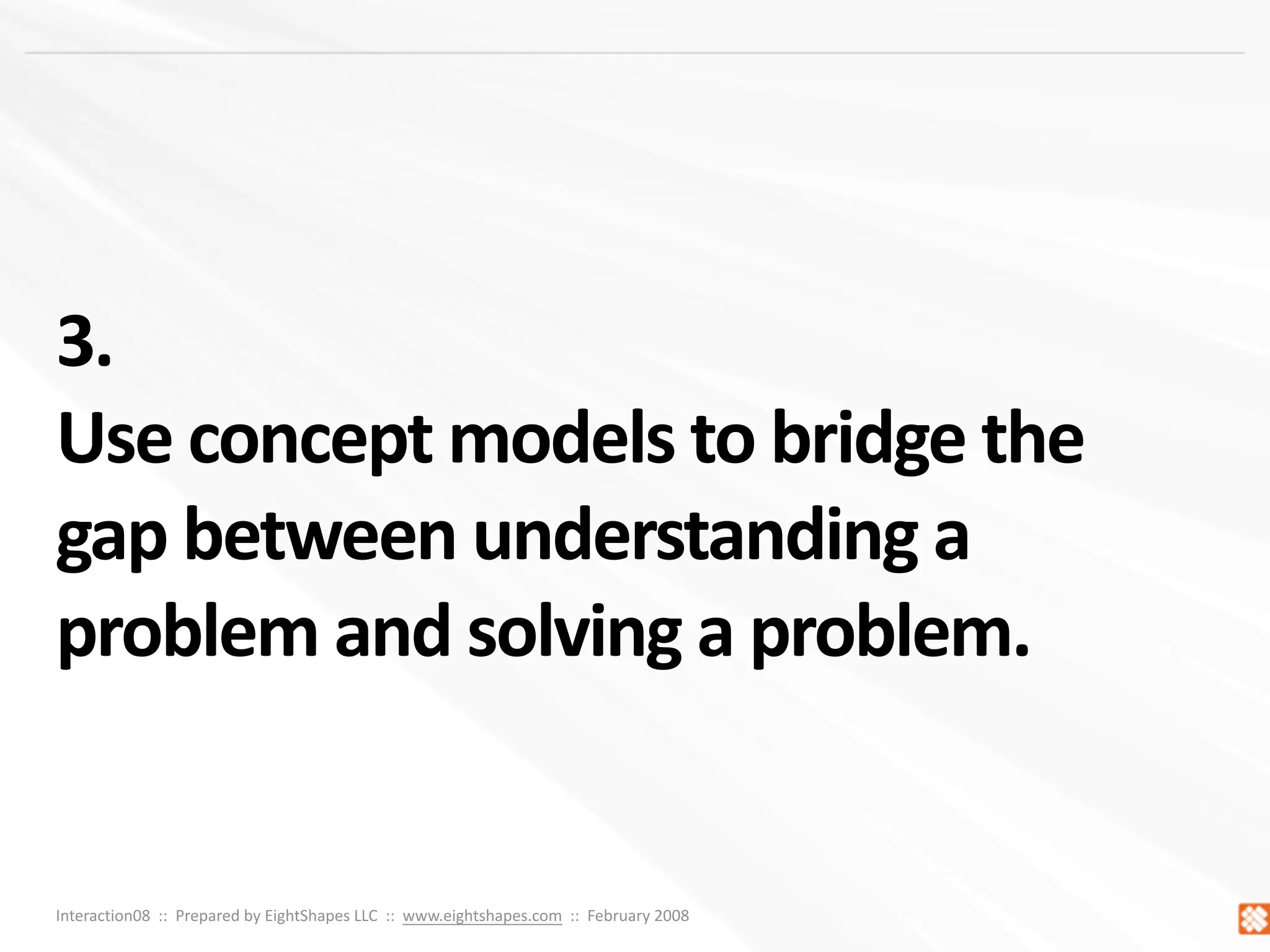 3.
Use concept models to bridge the gap between understanding a problem and solving a problem.

Interaction08 :: Prepared by EightShapes LLC :: www.eightshapes.com :: February 2008